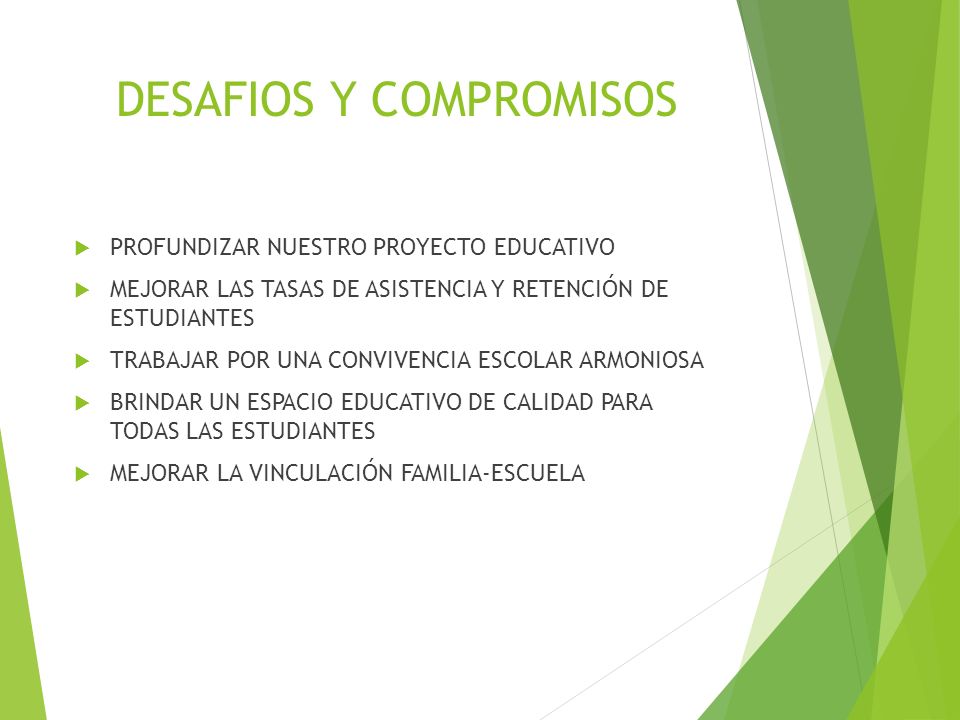 DESAFIOS Y COMPROMISOS

PROFUNDIZAR NUESTRO PROYECTO EDUCATIVO

MEJORAR LAS TASAS DE ASISTENCIA Y RETENCIÓN DE ESTUDIANTES

TRABAJAR POR UNA CONVIVENCIA ESCOLAR ARMONIOSA

BRINDAR UN ESPACIO EDUCATIVO DE CALIDAD PARA TODAS LAS ESTUDIANTES

MEJORAR LA VINCULACIÓN FAMILIA-ESCUELA